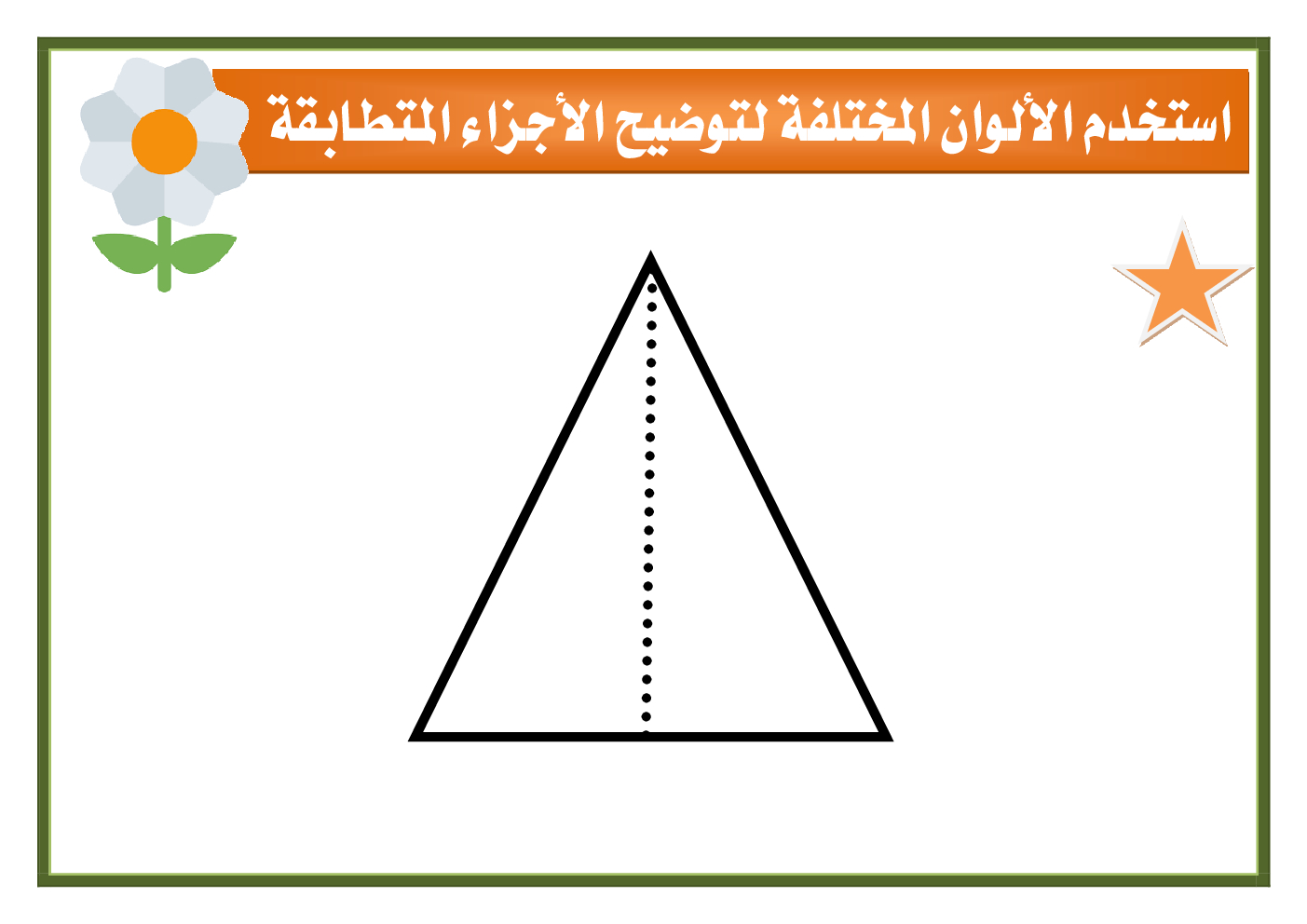 استخدم الألوان المختلفة لتوضيح الأجزاء المتطابقة